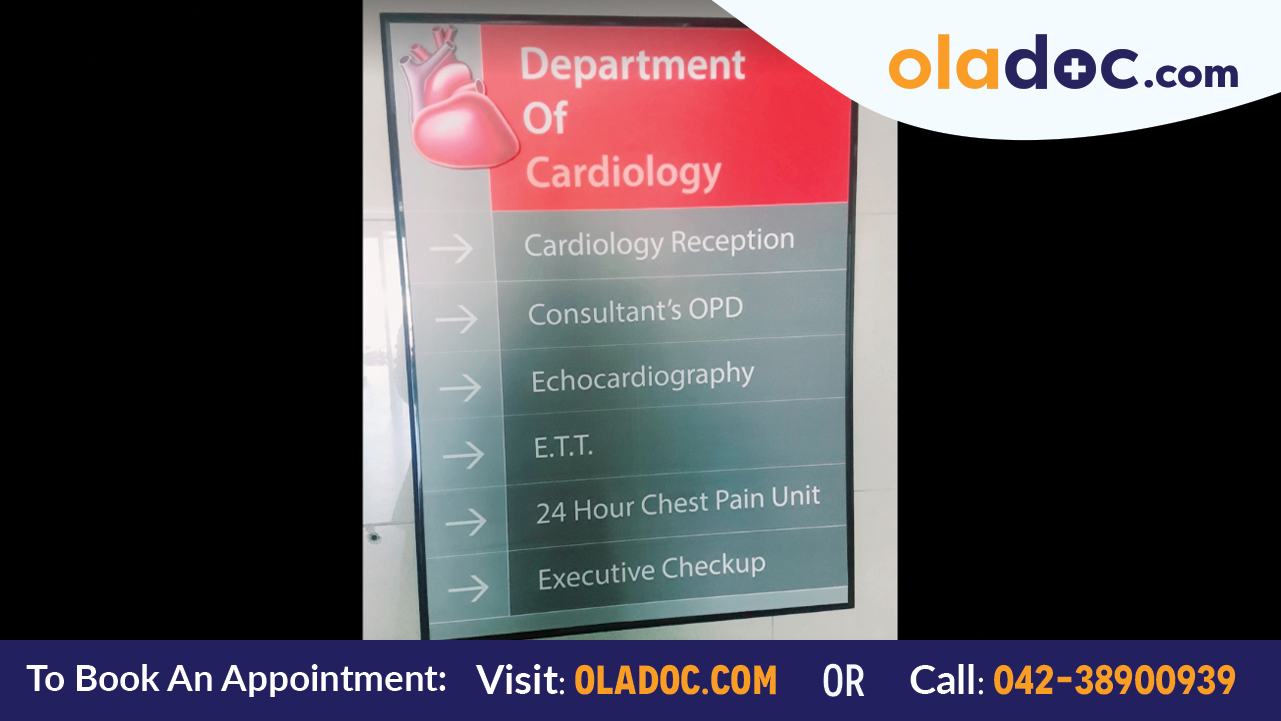 oladoc.com

Department Of Cardiology

→ Cardiology Reception

→ Consultant's OPD

→ Echocardiography

→ E.T.T.

→ 24 Hour Chest Pain Unit

→ Executive Checkup

To Book An Appointment: Visit: OLADOC.COM OR Call: 042-38900939